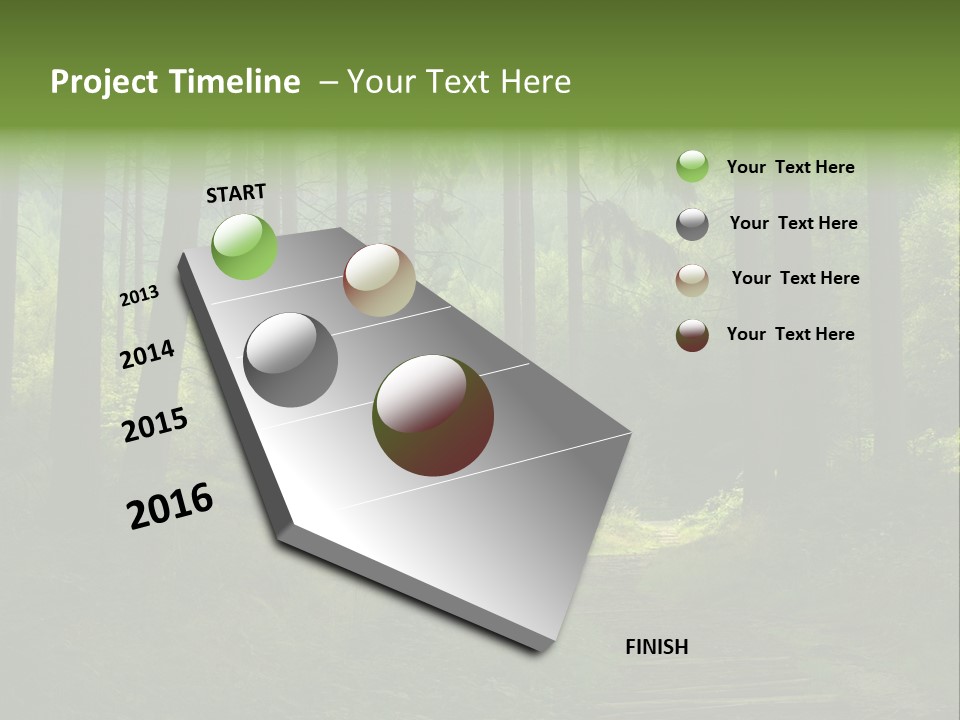 Project Timeline – Your Text Here

START

2013

2014

2015

2016

FINISH

Your Text Here

Your Text Here

Your Text Here

Your Text Here